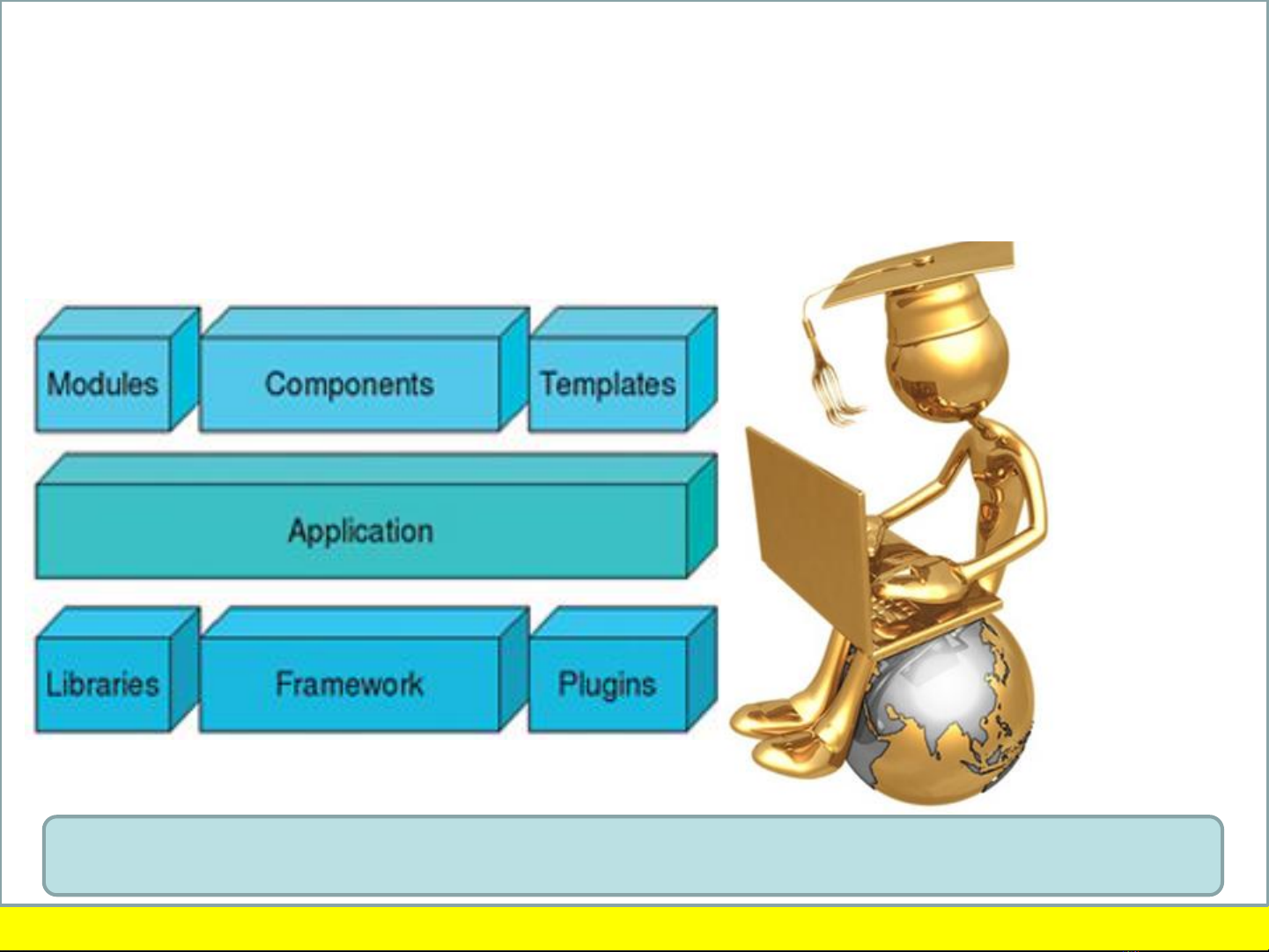 Modules
Components
Templates
Application
Libraries
Framework
Plugins